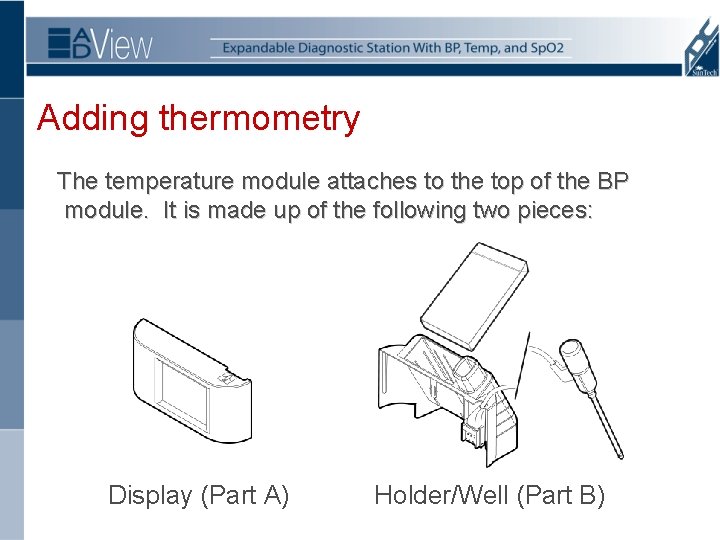 ADView

Expandable Diagnostic Station With BP, Temp, and SpO2

SunTech

Adding thermometry

The temperature module attaches to the top of the BP module. It is made up of the following two pieces:

Display (Part A)

Holder/Well (Part B)